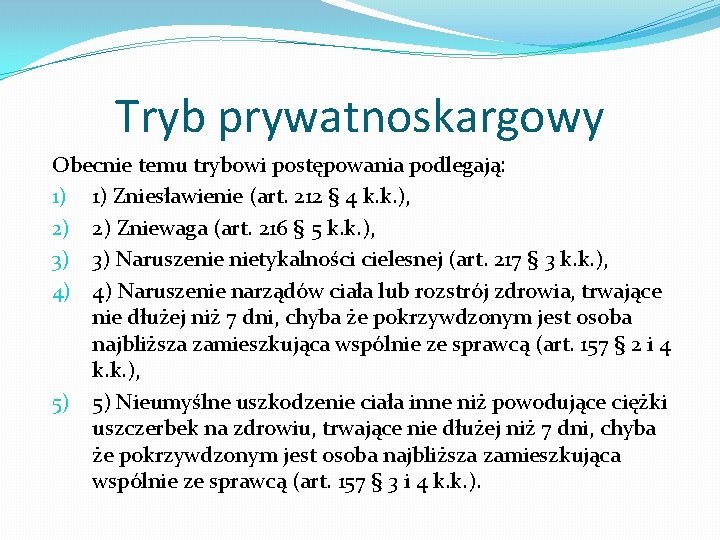 Tryb prywatnoskargowy

Obecnie temu trybowi postępowania podlegają:

1) 1) Zniesławienie (art. 212 § 4 k.k.),

2) 2) Zniewaga (art. 216 § 5 k.k.),

3) 3) Naruszenie nietykalności cielesnej (art. 217 § 3 k.k.),

4) 4) Naruszenie narządów ciała lub rozstrój zdrowia, trwające nie dłużej niż 7 dni, chyba że pokrzywdzonym jest osoba najbliższa zamieszkująca wspólnie ze sprawcą (art. 157 § 2 i 4 k.k.),

5) 5) Nieumyślne uszkodzenie ciała inne niż powodujące ciężki uszczerbek na zdrowiu, trwające nie dłużej niż 7 dni, chyba że pokrzywdzonym jest osoba najbliższa zamieszkująca wspólnie ze sprawcą (art. 157 § 3 i 4 k.k.).